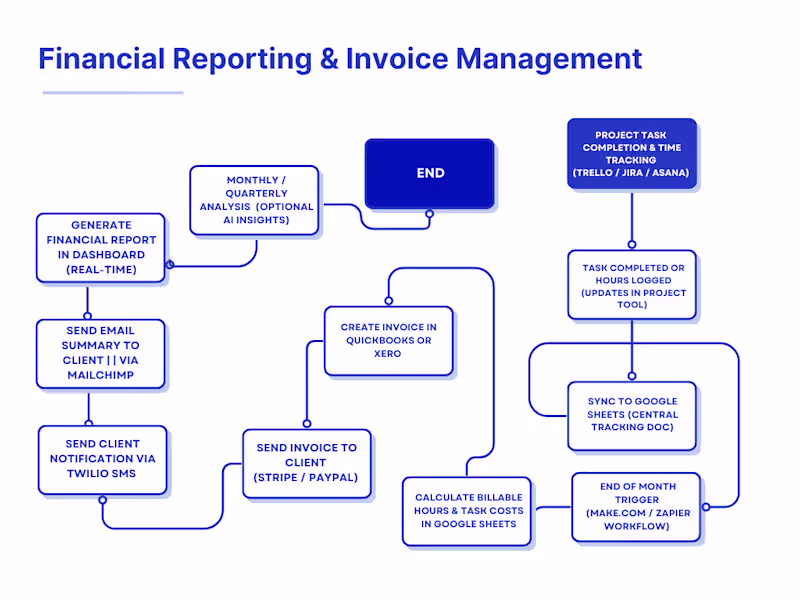 Financial Reporting & Invoice Management

PROJECT TASK COMPLETION & TIME TRACKING (TRELLO / JIRA / ASANA)

TASK COMPLETED OR HOURS LOGGED (UPDATES IN PROJECT TOOL)

SYNC TO GOOGLE SHEETS (CENTRAL TRACKING DOC)

END OF MONTH TRIGGER (MAKE.COM / ZAPIER WORKFLOW)

CALCULATE BILLABLE HOURS & TASK COSTS IN GOOGLE SHEETS

CREATE INVOICE IN QUICKBOOKS OR XERO

SEND INVOICE TO CLIENT (STRIPE / PAYPAL)

SEND CLIENT NOTIFICATION VIA TWILIO SMS

SEND EMAIL SUMMARY TO CLIENT | | VIA MAILCHIMP

GENERATE FINANCIAL REPORT IN DASHBOARD (REAL-TIME)

MONTHLY / QUARTERLY ANALYSIS (OPTIONAL AI INSIGHTS)

END